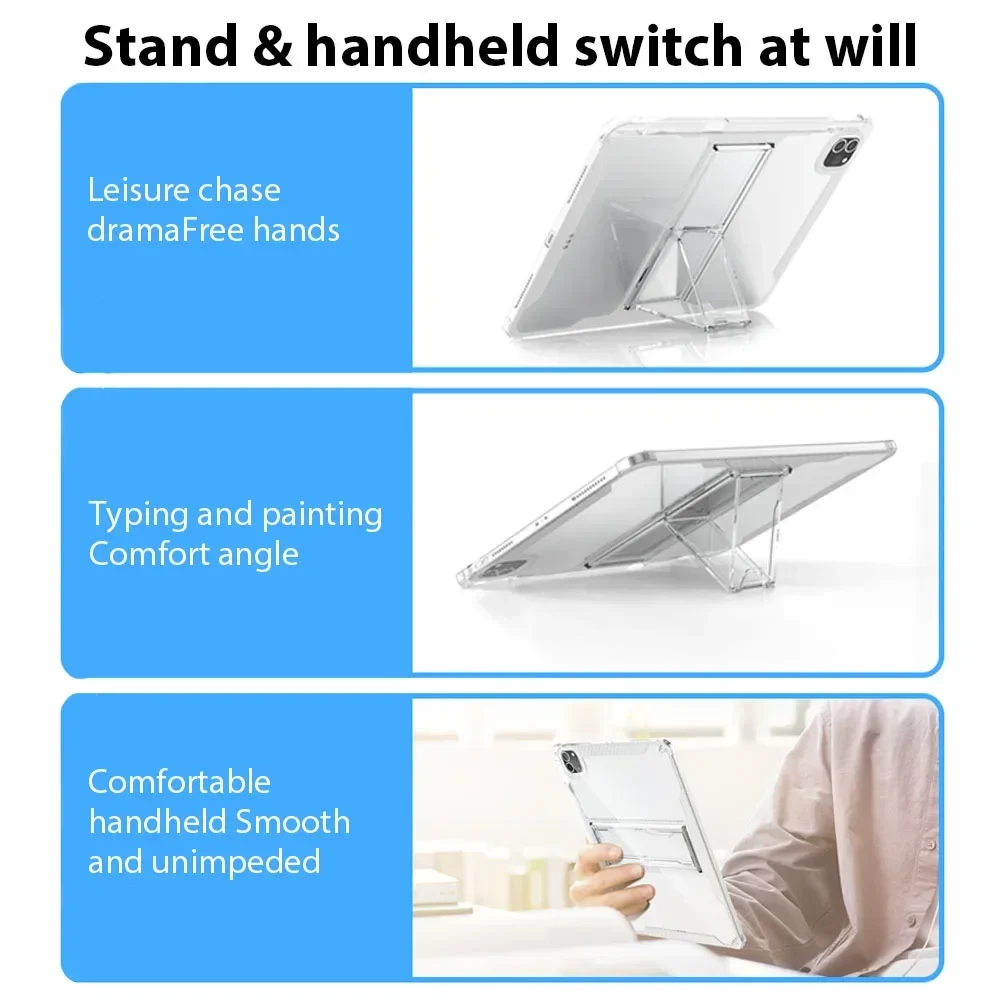 Stand & handheld switch at will

Leisure chase dramaFree hands

Typing and painting Comfort angle

Comfortable handheld Smooth and unimpeded